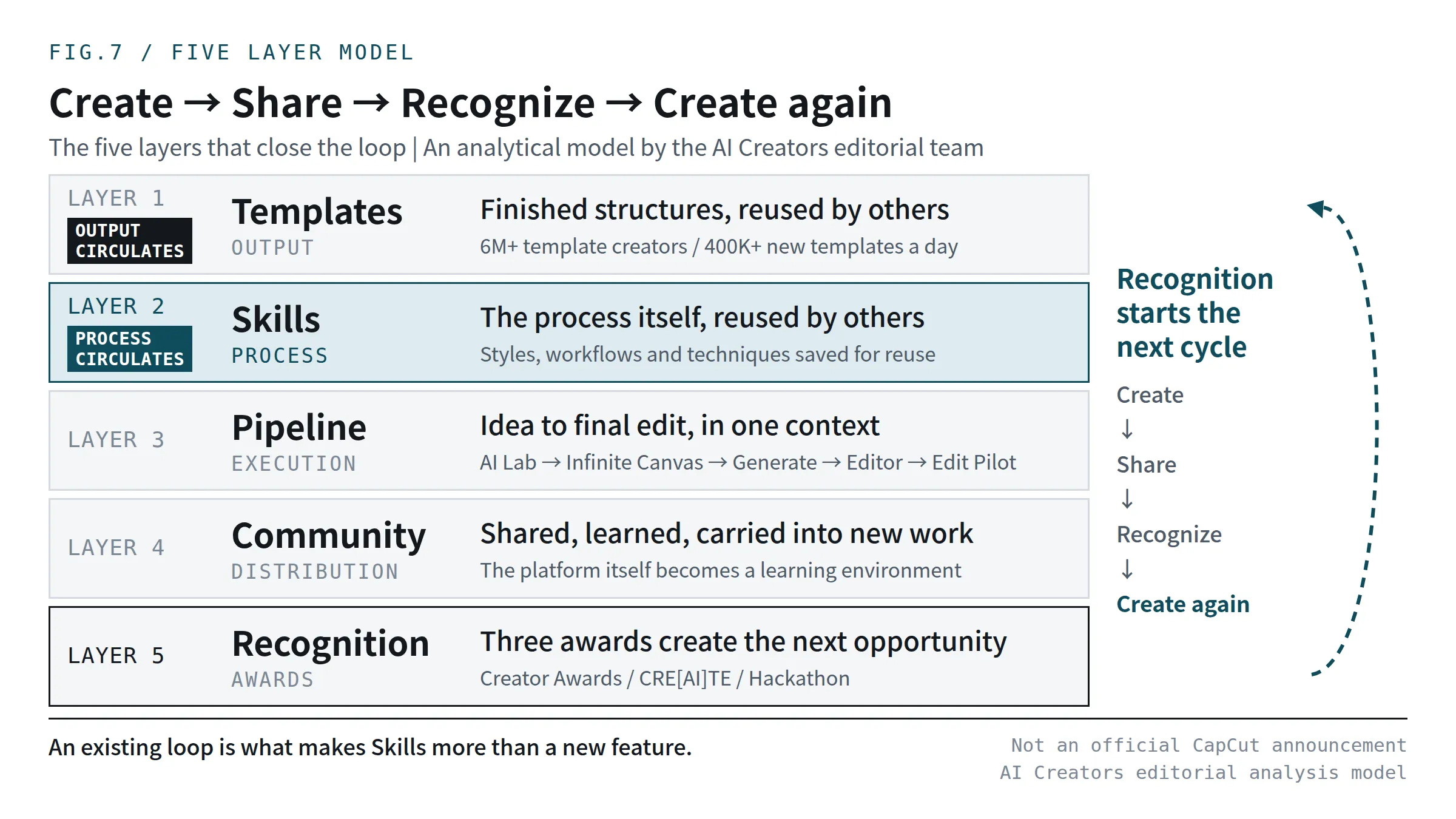 FIG.7 / FIVE LAYER MODEL

Create → Share → Recognize → Create again

The five layers that close the loop | An analytical model by the AI Creators editorial team

LAYER 1
OUTPUT CIRCULATES
Templates
OUTPUT
Finished structures, reused by others
6M+ template creators / 400K+ new templates a day

LAYER 2
PROCESS CIRCULATES
Skills
PROCESS
The process itself, reused by others
Styles, workflows and techniques saved for reuse

LAYER 3
Pipeline
EXECUTION
Idea to final edit, in one context
AI Lab → Infinite Canvas → Generate → Editor → Edit Pilot

LAYER 4
Community
DISTRIBUTION
Shared, learned, carried into new work
The platform itself becomes a learning environment

LAYER 5
Recognition
AWARDS
Three awards create the next opportunity
Creator Awards / CRE[AI]TE / Hackathon

Recognition starts the next cycle

Create
↓
Share
↓
Recognize
↓
Create again

An existing loop is what makes Skills more than a new feature.

Not an official CapCut announcement
AI Creators editorial analysis model